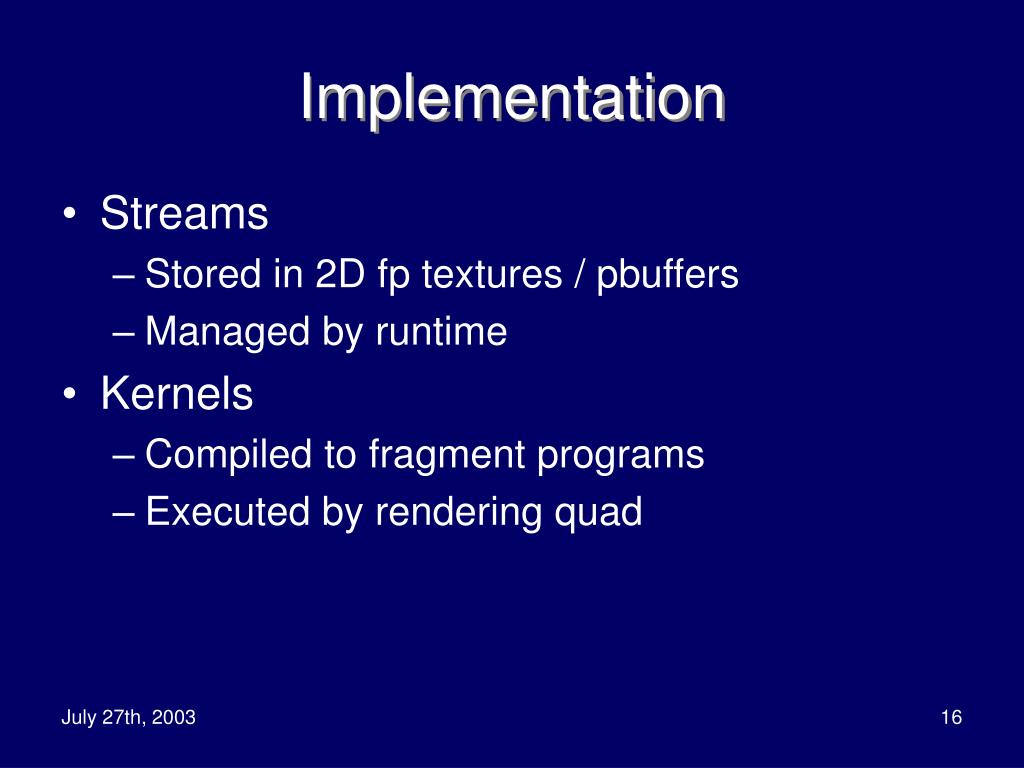 Implementation

• Streams
– Stored in 2D fp textures / pbuffers
– Managed by runtime
• Kernels
– Compiled to fragment programs
– Executed by rendering quad

July 27th, 2003

16